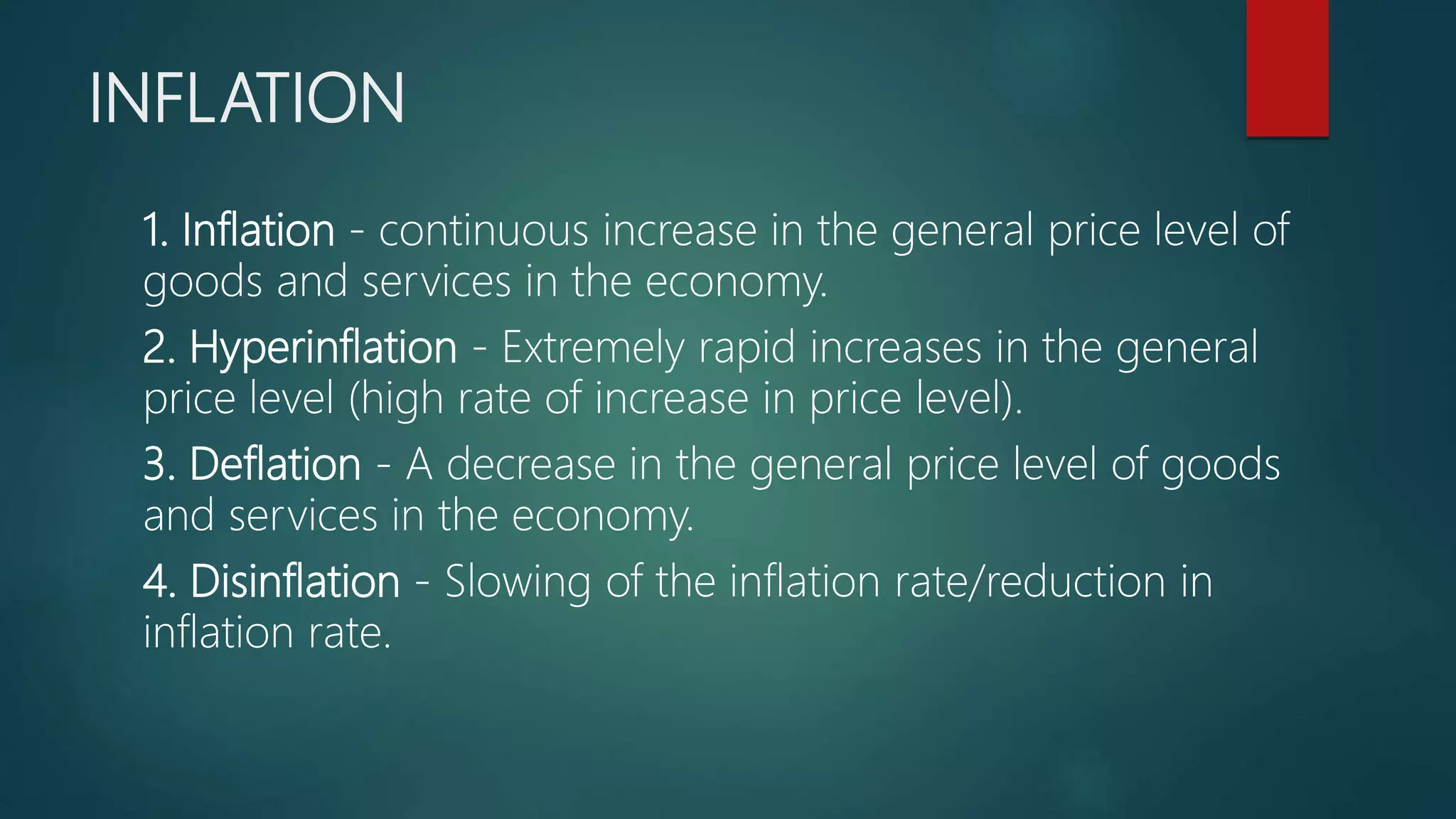 INFLATION

1. Inflation - continuous increase in the general price level of goods and services in the economy.

2. Hyperinflation - Extremely rapid increases in the general price level (high rate of increase in price level).

3. Deflation - A decrease in the general price level of goods and services in the economy.

4. Disinflation - Slowing of the inflation rate/reduction in inflation rate.